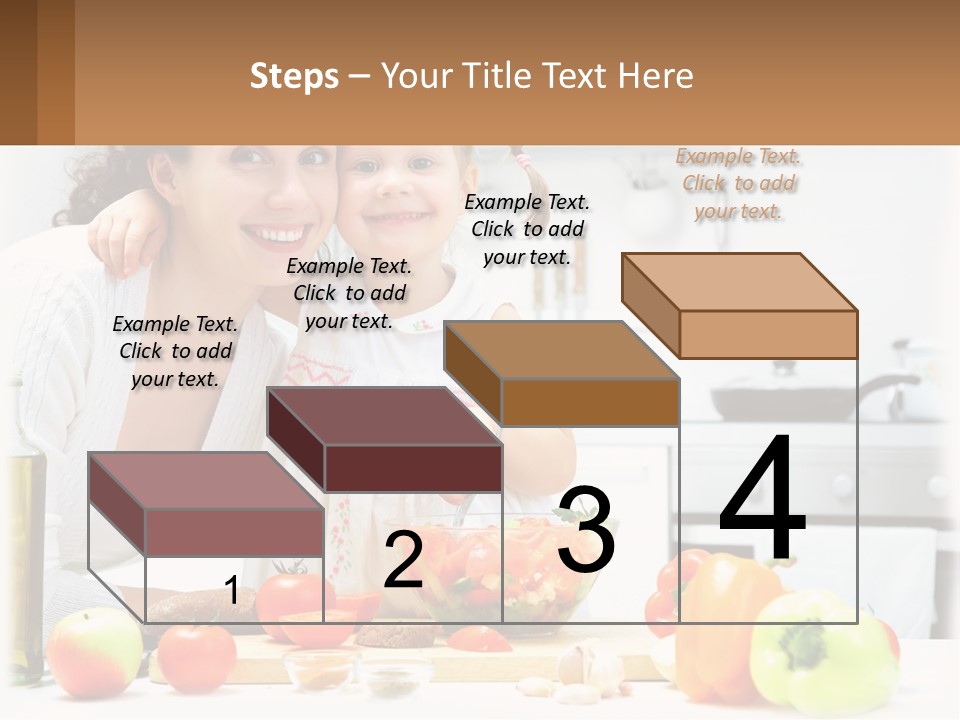 Steps – Your Title Text Here

Example Text. Click to add your text.

Example Text. Click to add your text.

Example Text. Click to add your text.

Example Text. Click to add your text.

1

2

3

4